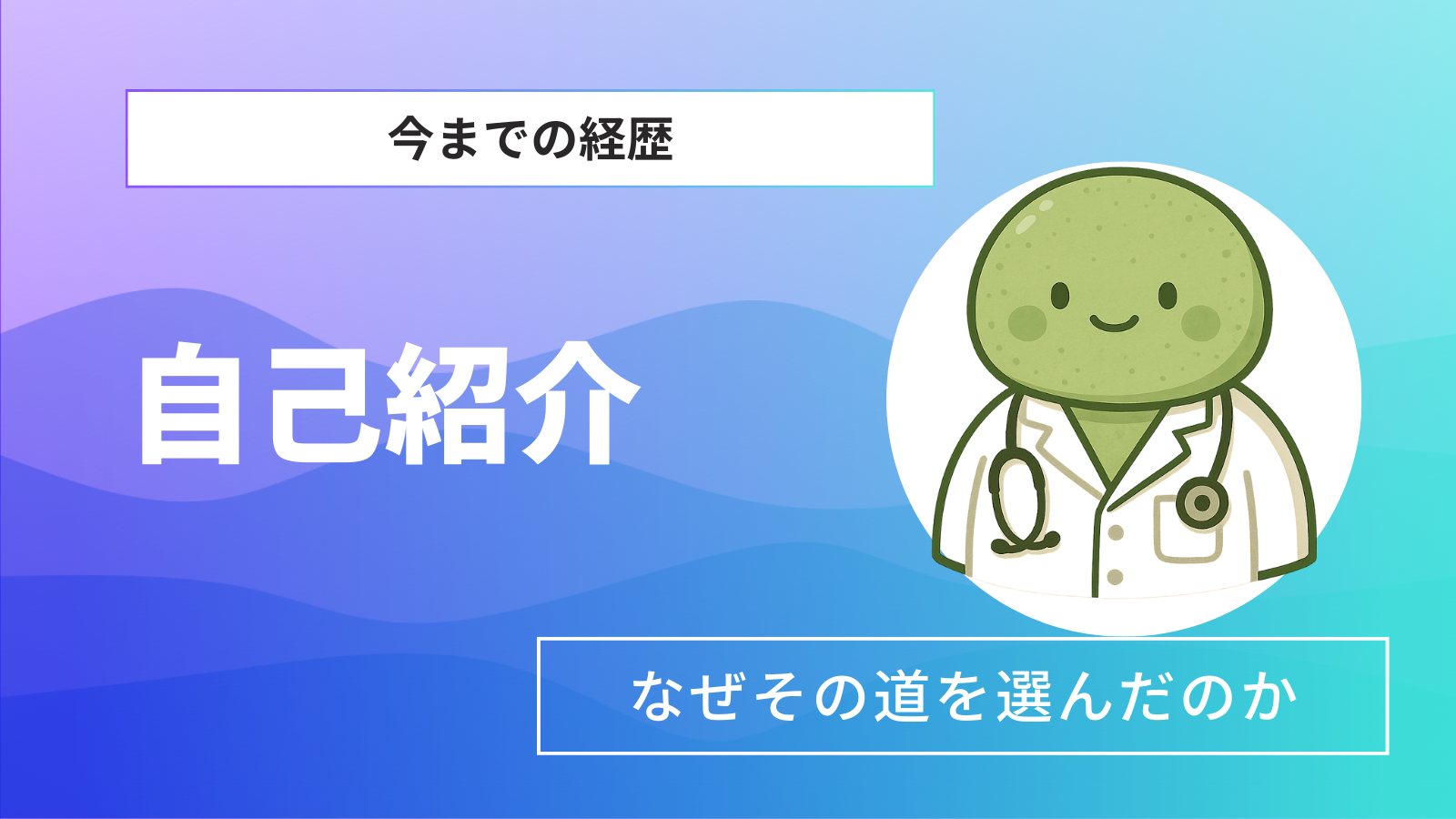 今までの経歴

自己紹介

なぜその道を選んだのか